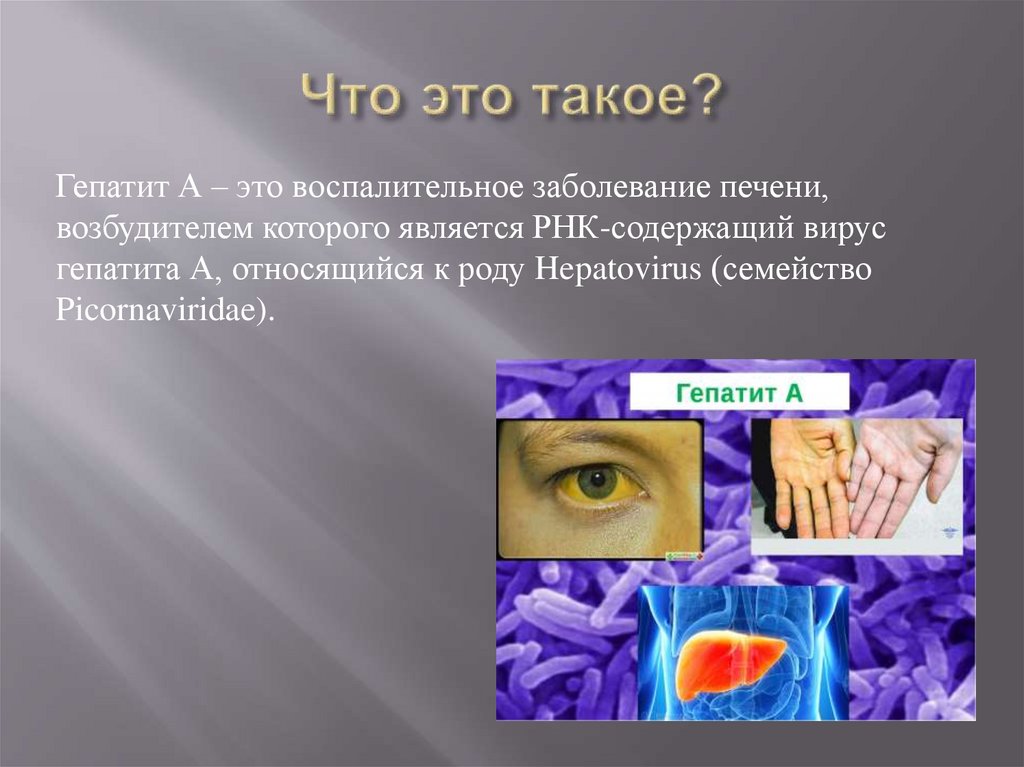 Что это такое?

Гепатит А – это воспалительное заболевание печени, возбудителем которого является РНК-содержащий вирус гепатита А, относящийся к роду Hepatovirus (семейство Picornaviridae).

Гепатит А